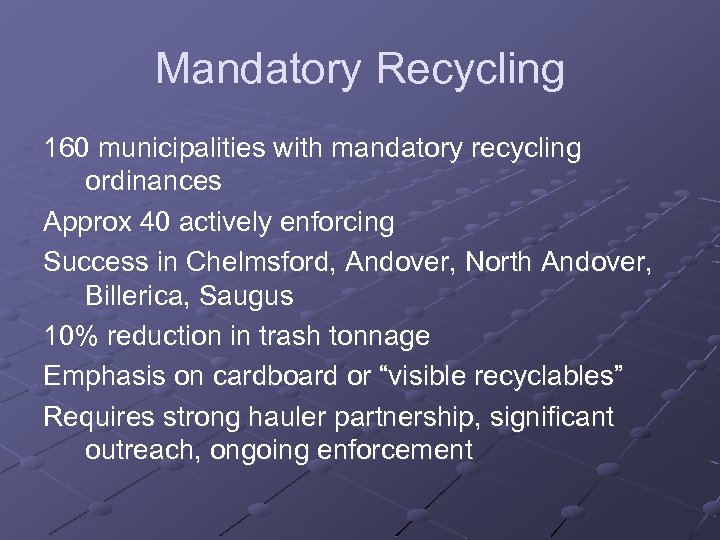 Mandatory Recycling

160 municipalities with mandatory recycling ordinances

Approx 40 actively enforcing

Success in Chelmsford, Andover, North Andover, Billerica, Saugus

10% reduction in trash tonnage

Emphasis on cardboard or “visible recyclables”

Requires strong hauler partnership, significant outreach, ongoing enforcement